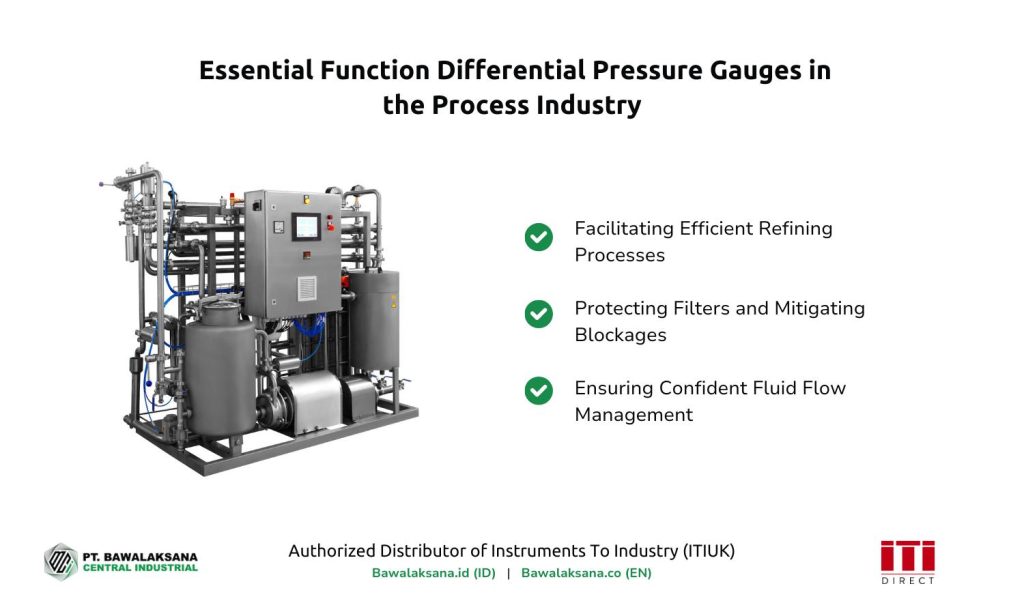 Essential Function Differential Pressure Gauges in the Process Industry

Facilitating Efficient Refining Processes

Protecting Filters and Mitigating Blockages

Ensuring Confident Fluid Flow Management

PT. BAWALAKSANA
CENTRAL INDUSTRIAL

Authorized Distributor of Instruments To Industry (ITIUK)
Bawalaksana.id (ID) | Bawalaksana.co (EN)

ITI
DIRECT